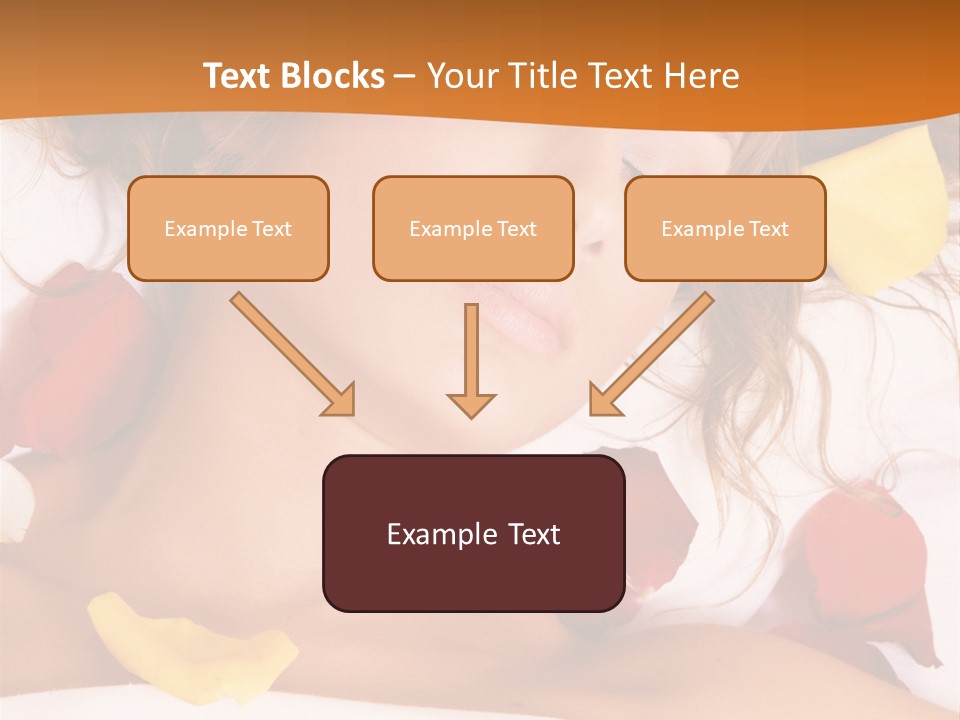 Text Blocks – Your Title Text Here

Example Text

Example Text

Example Text

Example Text